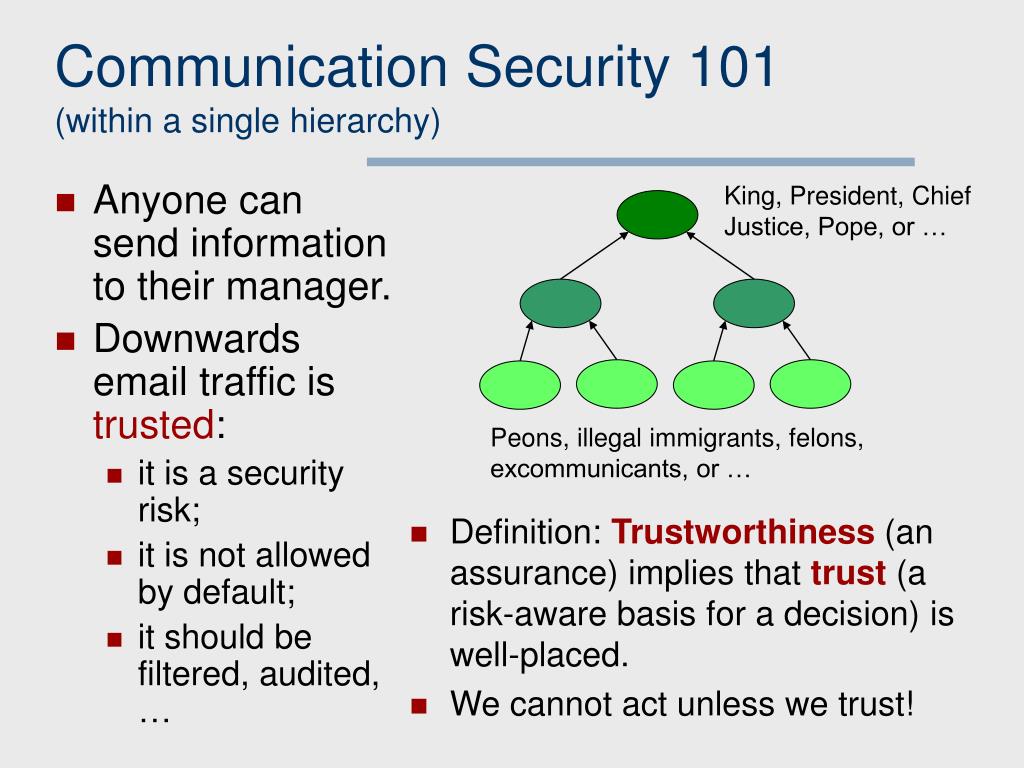 Communication Security 101
(within a single hierarchy)

- Anyone can send information to their manager.
- Downwards email traffic is trusted:
  - it is a security risk;
  - it is not allowed by default;
  - it should be filtered, audited, …

King, President, Chief Justice, Pope, or …

Peons, illegal immigrants, felons, excommunicants, or …

- Definition: Trustworthiness (an assurance) implies that trust (a risk-aware basis for a decision) is well-placed.
- We cannot act unless we trust!